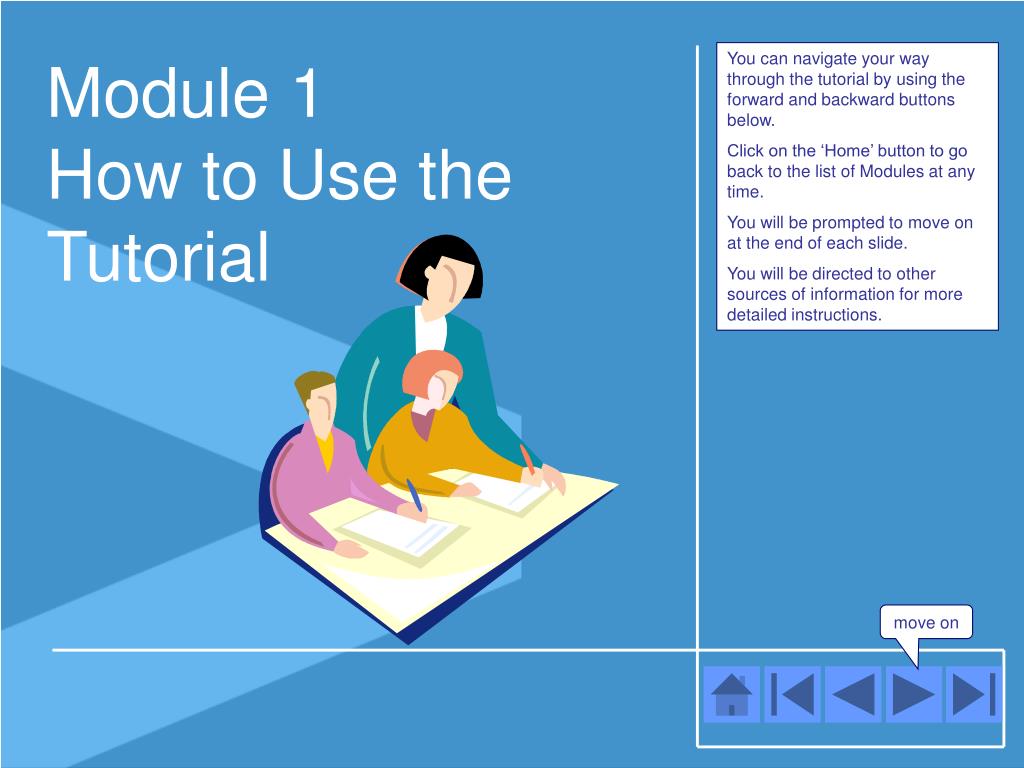 Module 1
How to Use the Tutorial

You can navigate your way through the tutorial by using the forward and backward buttons below.

Click on the ‘Home’ button to go back to the list of Modules at any time.

You will be prompted to move on at the end of each slide.

You will be directed to other sources of information for more detailed instructions.

move on